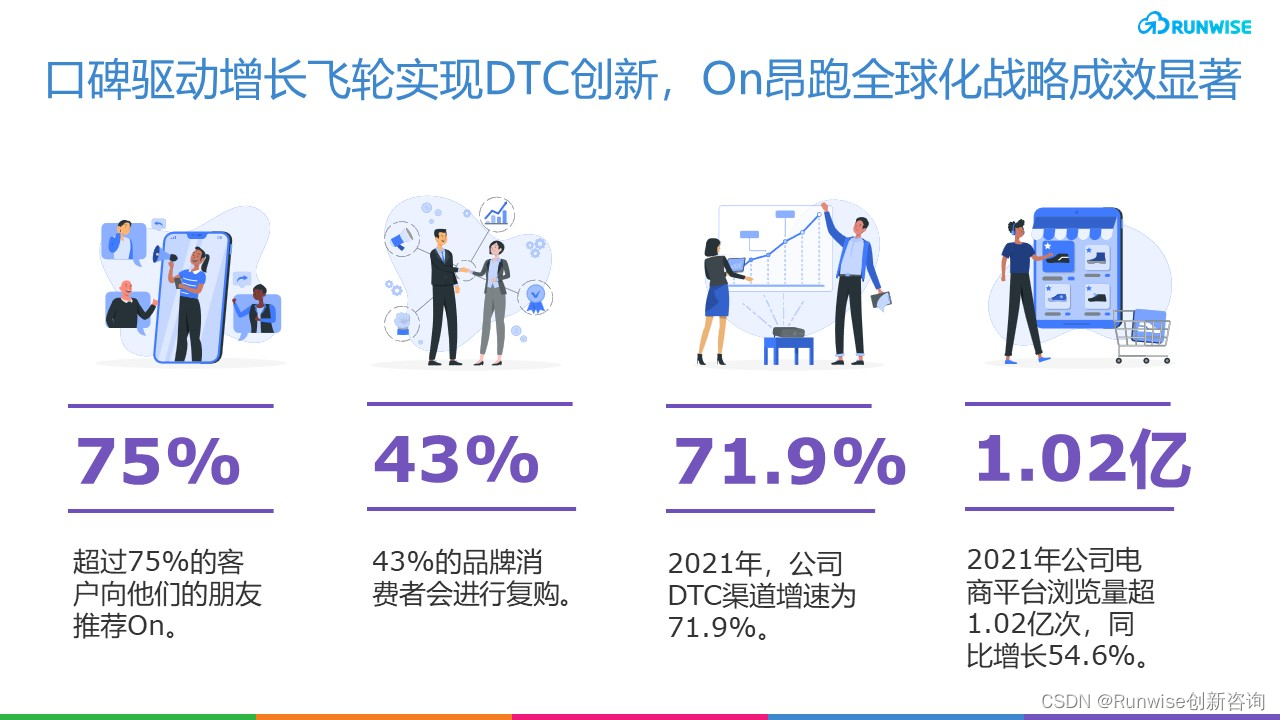 RUNWISE

口碑驱动增长飞轮实现DTC创新，On昂跑全球化战略成效显著

75%

超过75%的客户向他们的朋友推荐On。

43%

43%的品牌消费者会进行复购。

71.9%

2021年，公司DTC渠道增速为71.9%。

1.02亿

2021年公司电商平台浏览量超1.02亿次，同比增长54.6%。

CSDN @Runwise创新咨询